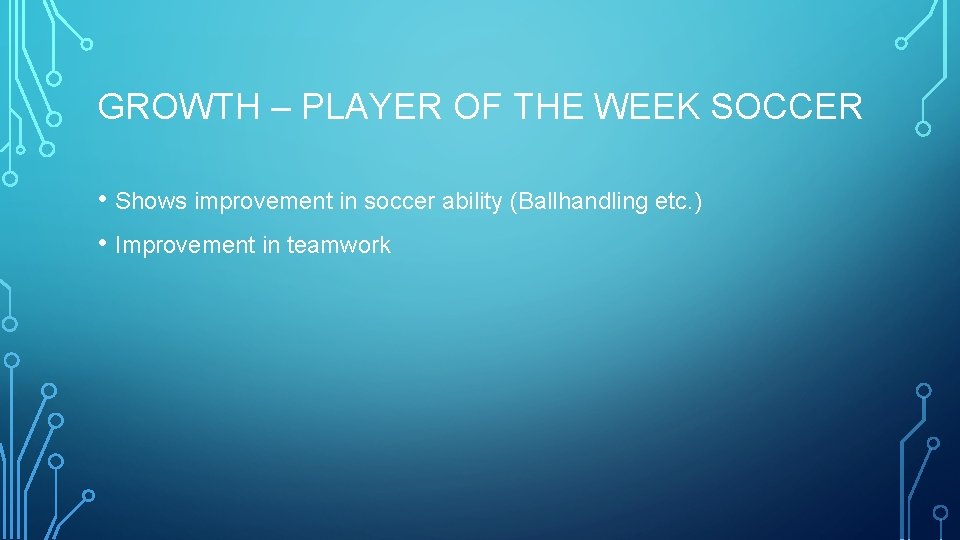 GROWTH – PLAYER OF THE WEEK SOCCER

• Shows improvement in soccer ability (Ballhandling etc.)

• Improvement in teamwork